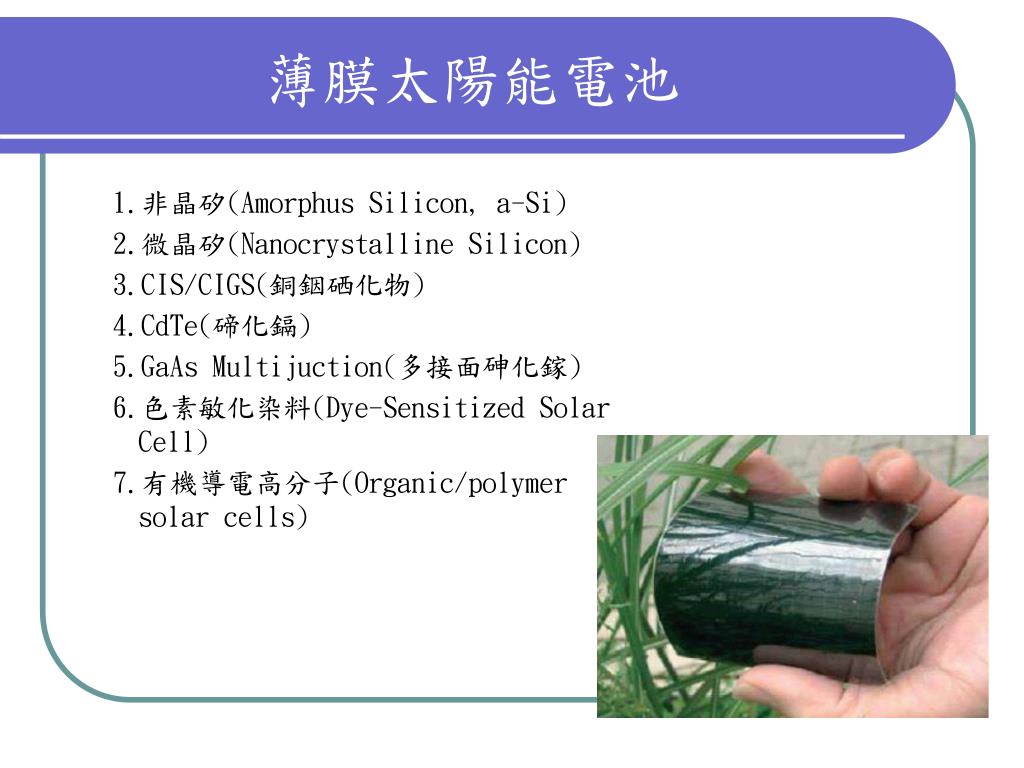 薄膜太陽能電池

1.非晶矽(Amorphus Silicon, a-Si)
2.微晶矽(Nanocrystalline Silicon)
3.CIS/CIGS(銅銦硒化物)
4.CdTe(碲化鎘)
5.GaAs Multijuction(多接面砷化鎵)
6.色素敏化染料(Dye-Sensitized Solar Cell)
7.有機導電高分子(Organic/polymer solar cells)